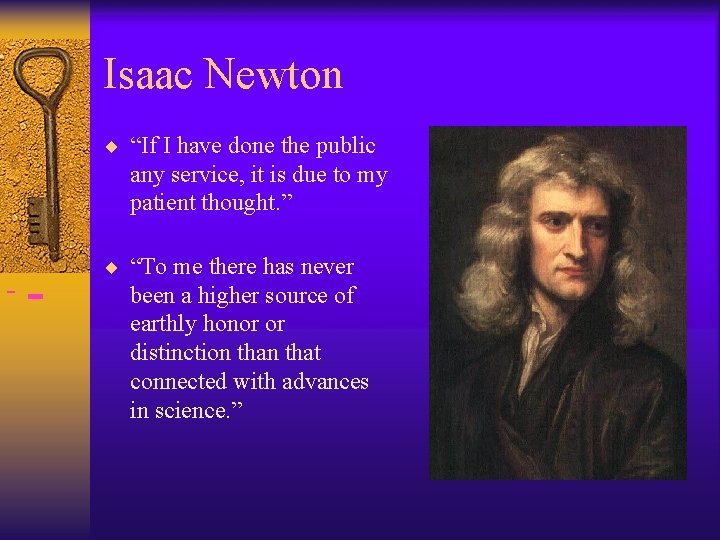 Isaac Newton

◆ “If I have done the public any service, it is due to my patient thought.”

◆ “To me there has never been a higher source of earthly honor or distinction than that connected with advances in science.”